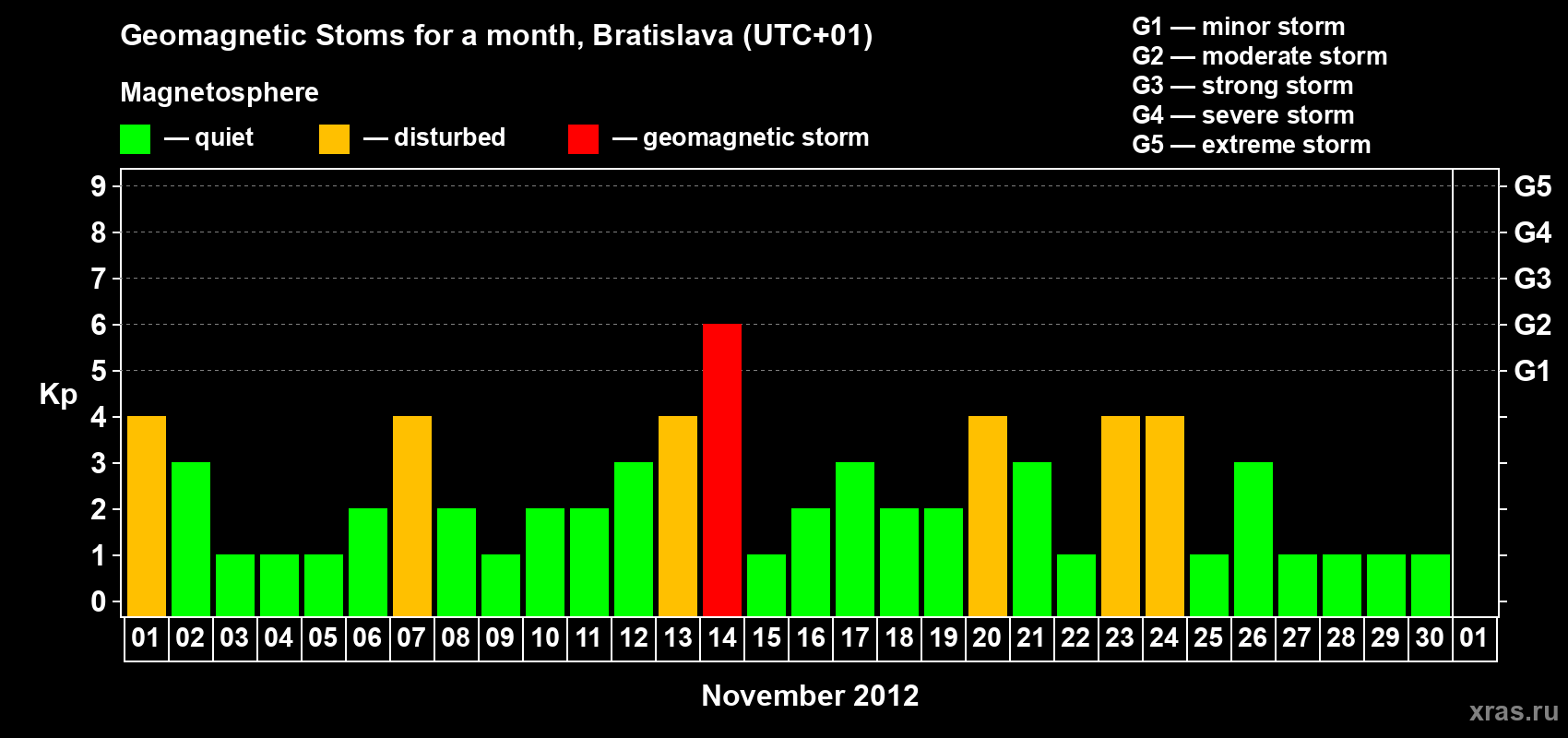 Geomagnetic Stoms for a month, Bratislava (UTC+01)

Magnetosphere

— quiet — disturbed — geomagnetic storm

G1 — minor storm
G2 — moderate storm
G3 — strong storm
G4 — severe storm
G5 — extreme storm

Kp

9 8 7 6 5 4 3 2 1 0

G5 G4 G3 G2 G1

01 02 03 04 05 06 07 08 09 10 11 12 13 14 15 16 17 18 19 20 21 22 23 24 25 26 27 28 29 30 01

November 2012

xras.ru